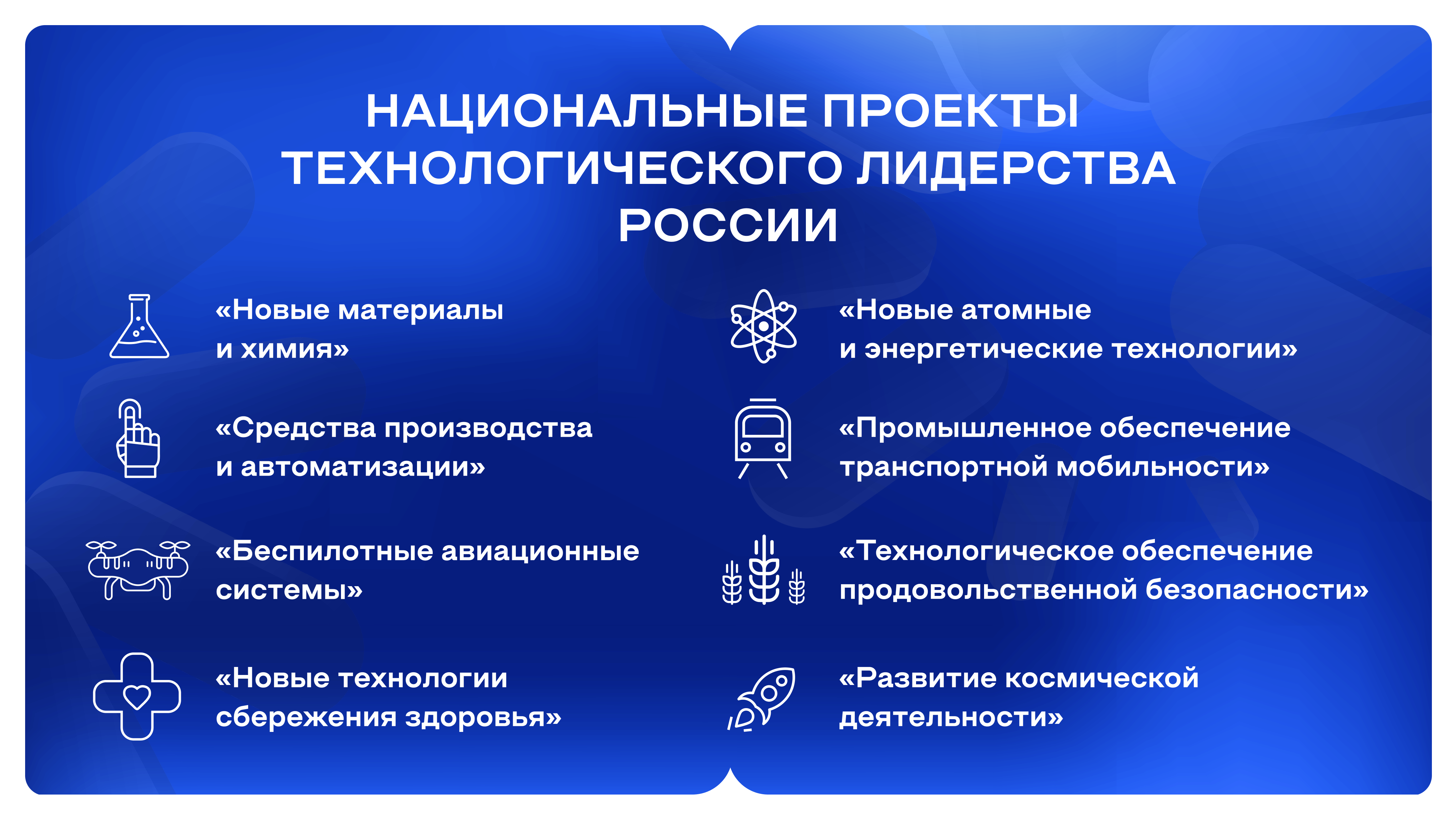 НАЦИОНАЛЬНЫЕ ПРОЕКТЫ ТЕХНОЛОГИЧЕСКОГО ЛИДЕРСТВА РОССИИ

«Новые материалы и химия»

«Средства производства и автоматизации»

«Беспилотные авиационные системы»

«Новые технологии сбережения здоровья»

«Новые атомные и энергетические технологии»

«Промышленное обеспечение транспортной мобильности»

«Технологическое обеспечение продовольственной безопасности»

«Развитие космической деятельности»